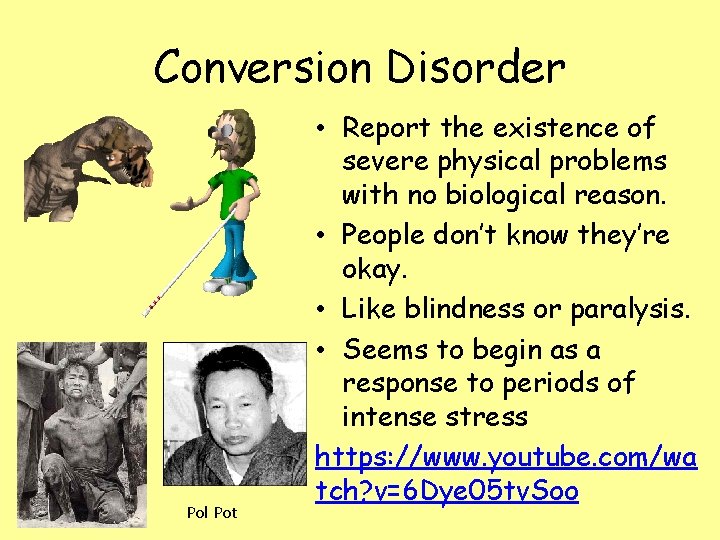 Conversion Disorder

• Report the existence of severe physical problems with no biological reason.
• People don't know they're okay.
• Like blindness or paralysis.
• Seems to begin as a response to periods of intense stress

https://www.youtube.com/watch?v=6Dye05tvSoo

Pol Pot